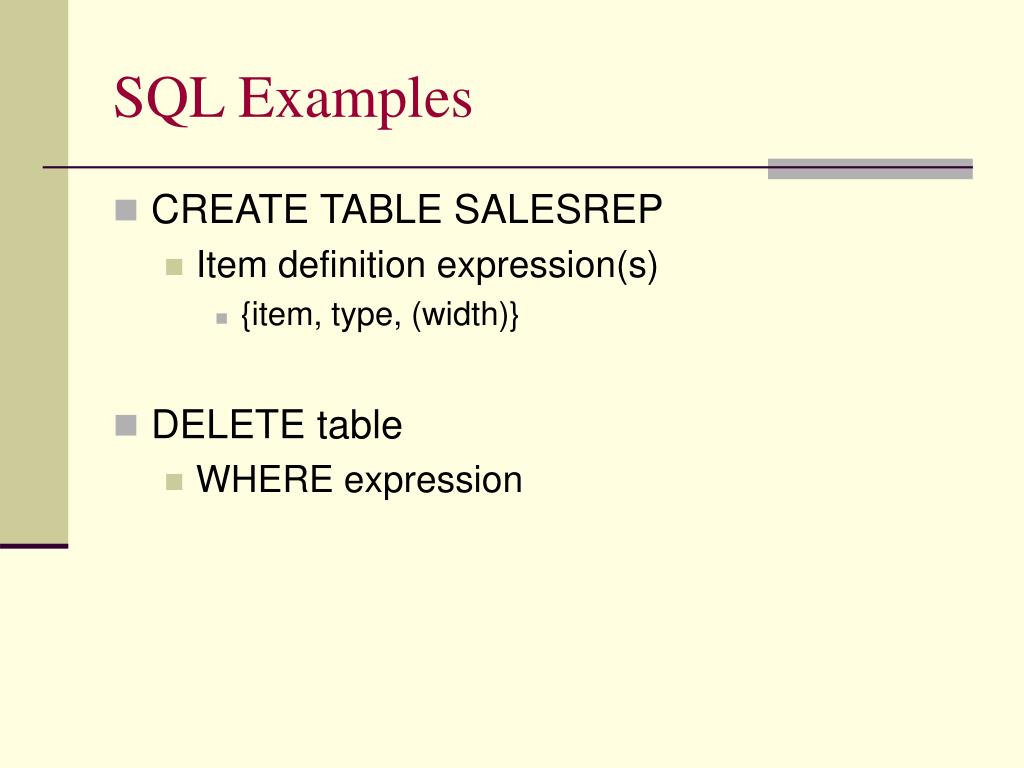 SQL Examples

CREATE TABLE SALESREP

Item definition expression(s)

{item, type, (width)}

DELETE table

WHERE expression